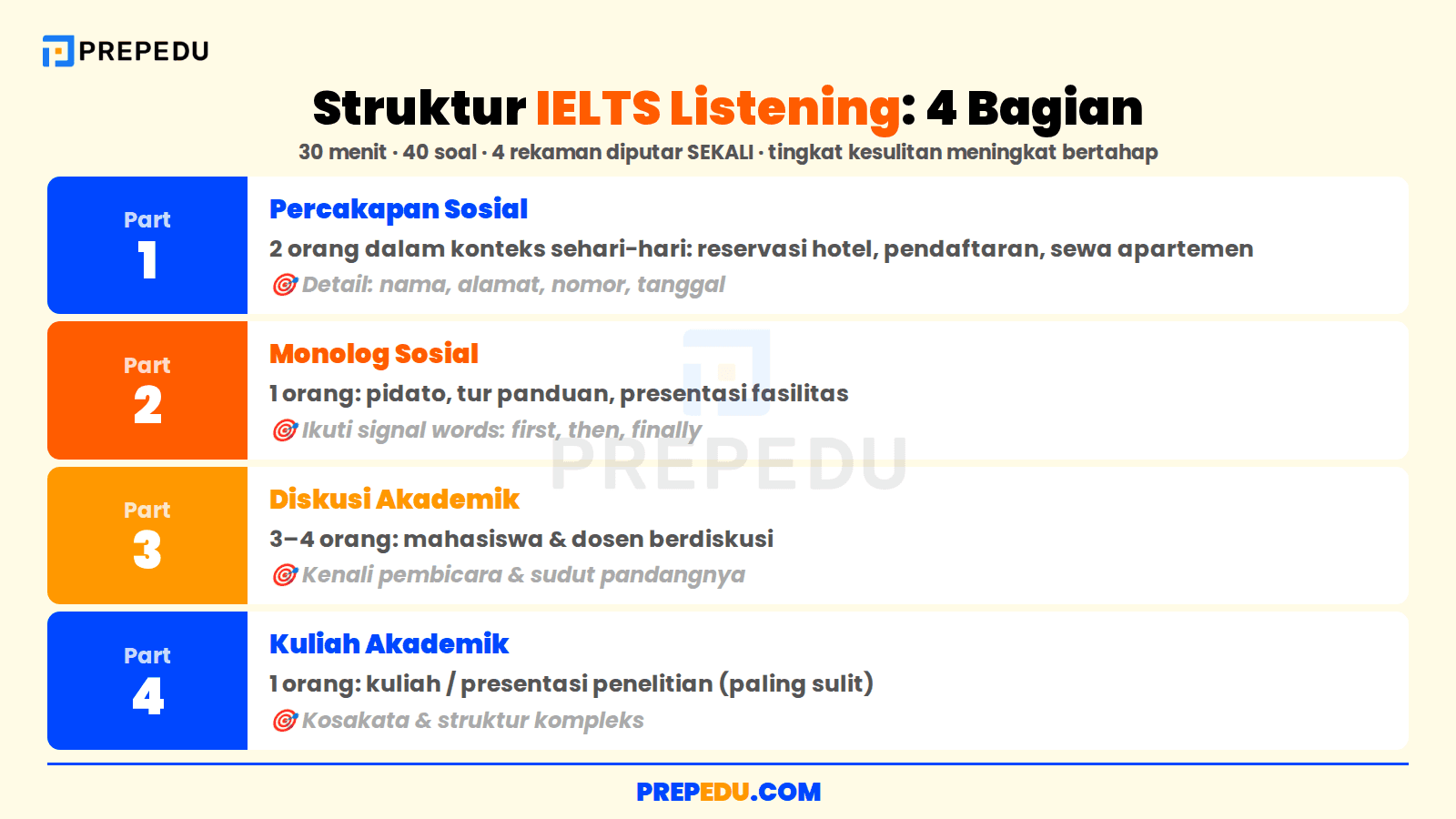 PREPEDU

Struktur IELTS Listening: 4 Bagian

30 menit · 40 soal · 4 rekaman diputar SEKALI · tingkat kesulitan meningkat bertahap

Part 1

Percakapan Sosial

2 orang dalam konteks sehari-hari: reservasi hotel, pendaftaran, sewa apartemen

🎯 Detail: nama, alamat, nomor, tanggal

Part 2

Monolog Sosial

1 orang: pidato, tur panduan, presentasi fasilitas

🎯 Ikuti signal words: first, then, finally

PREPEDU

Part 3

Diskusi Akademik

3–4 orang: mahasiswa & dosen berdiskusi

🎯 Kenali pembicara & sudut pandangnya

Part 4

Kuliah Akademik

1 orang: kuliah / presentasi penelitian (paling sulit)

🎯 Kosakata & struktur kompleks

PREPEDU.COM